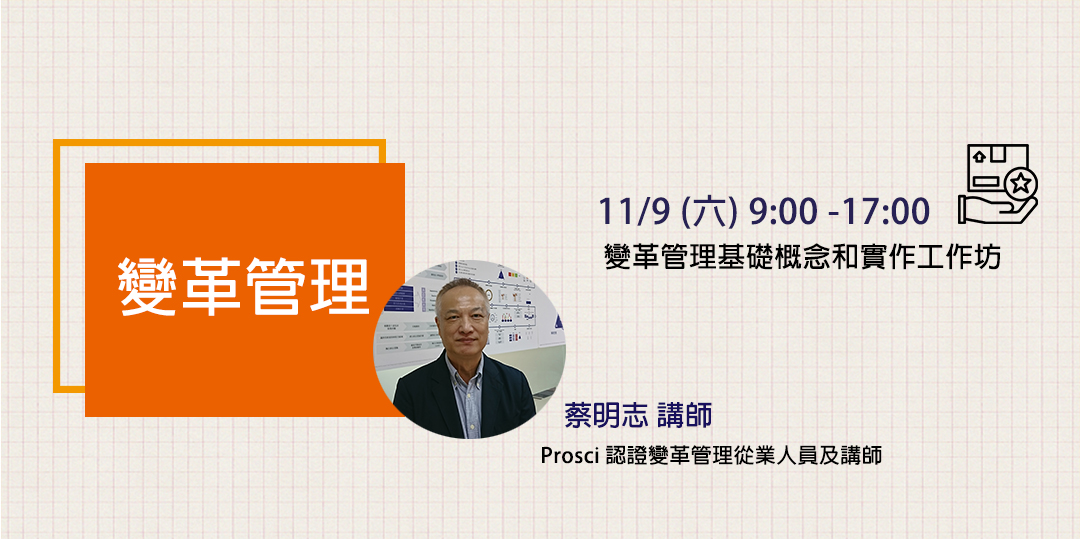 變革管理

11/9 (六) 9:00 -17:00
變革管理基礎概念和實作工作坊

蔡明志 講師
Prosci 認證變革管理從業人員及講師